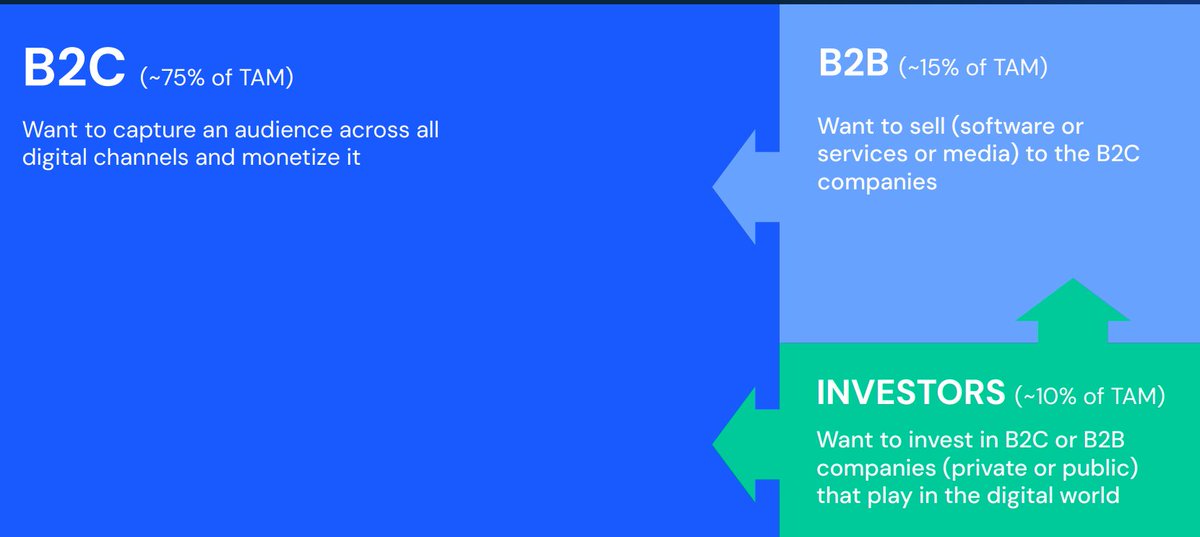 B2C (~75% of TAM)

Want to capture an audience across all digital channels and monetize it

B2B (~15% of TAM)

Want to sell (software or services or media) to the B2C companies

INVESTORS (~10% of TAM)

Want to invest in B2C or B2B companies (private or public) that play in the digital world